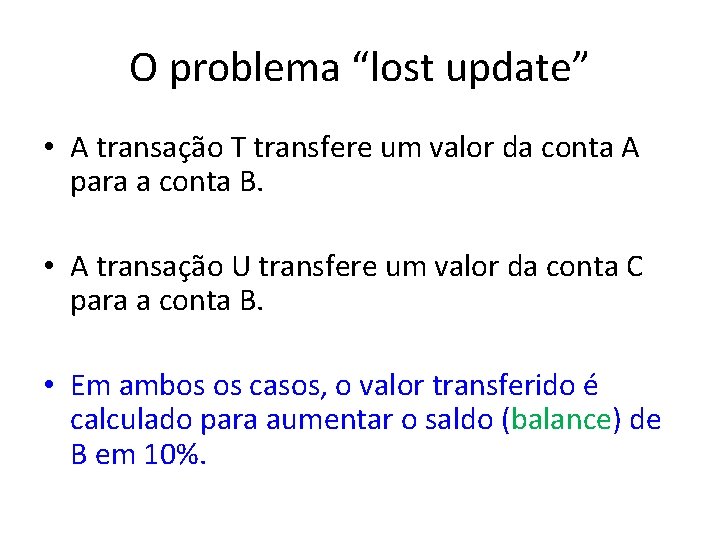 O problema “lost update”

• A transação T transfere um valor da conta A para a conta B.

• A transação U transfere um valor da conta C para a conta B.

• Em ambos os casos, o valor transferido é calculado para aumentar o saldo (balance) de B em 10%.